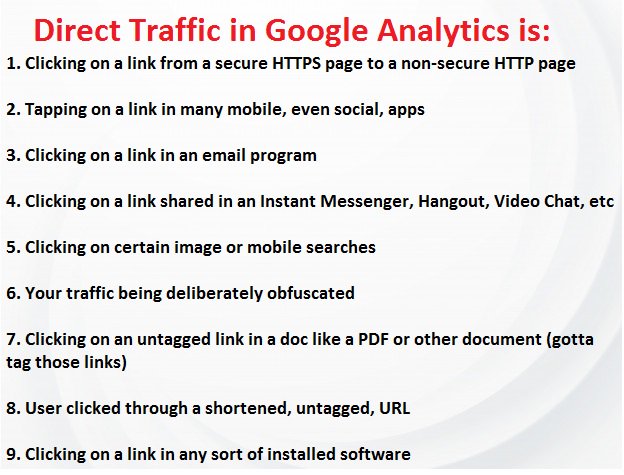 Direct Traffic in Google Analytics is:

1. Clicking on a link from a secure HTTPS page to a non-secure HTTP page

2. Tapping on a link in many mobile, even social, apps

3. Clicking on a link in an email program

4. Clicking on a link shared in an Instant Messenger, Hangout, Video Chat, etc

5. Clicking on certain image or mobile searches

6. Your traffic being deliberately obfuscated

7. Clicking on an untagged link in a doc like a PDF or other document (gotta tag those links)

8. User clicked through a shortened, untagged, URL

9. Clicking on a link in any sort of installed software